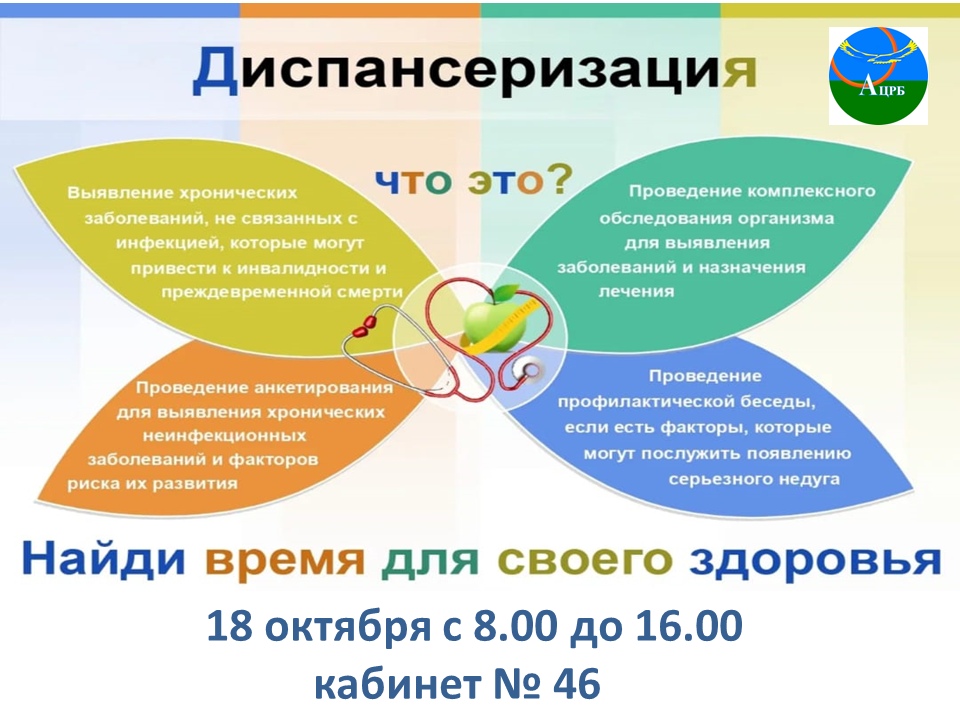 Диспансеризация

АЦРБ

что это?

Выявление хронических заболеваний, не связанных с инфекцией, которые могут привести к инвалидности и преждевременной смерти

Проведение комплексного обследования организма для выявления заболеваний и назначения лечения

Проведение анкетирования для выявления хронических неинфекционных заболеваний и факторов риска их развития

Проведение профилактической беседы, если есть факторы, которые могут послужить появлению серьезного недуга

Найди время для своего здоровья

18 октября с 8.00 до 16.00
кабинет № 46